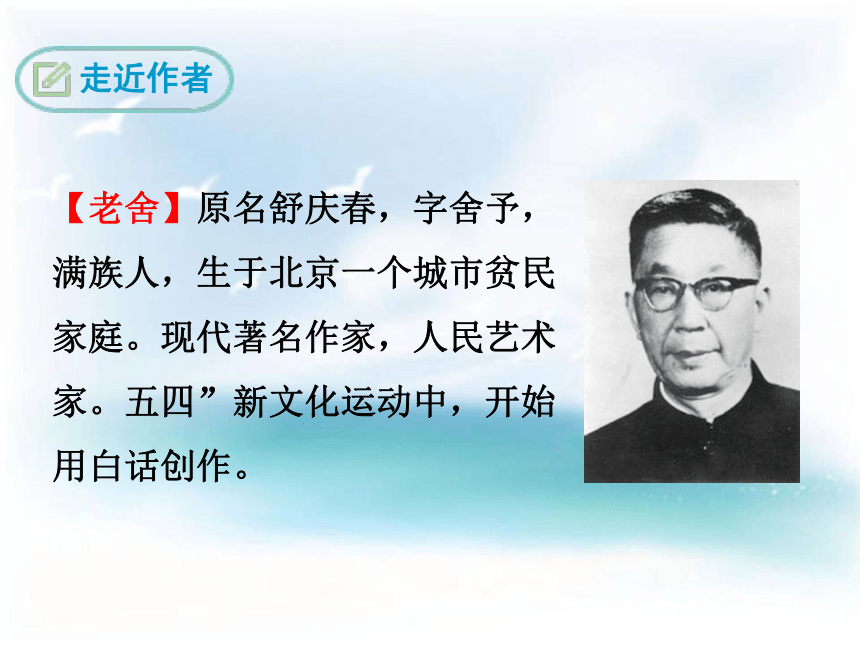 走近作者

【老舍】原名舒庆春，字舍予，满族人，生于北京一个城市贫民家庭。现代著名作家，人民艺术家。五四”新文化运动中，开始用白话创作。